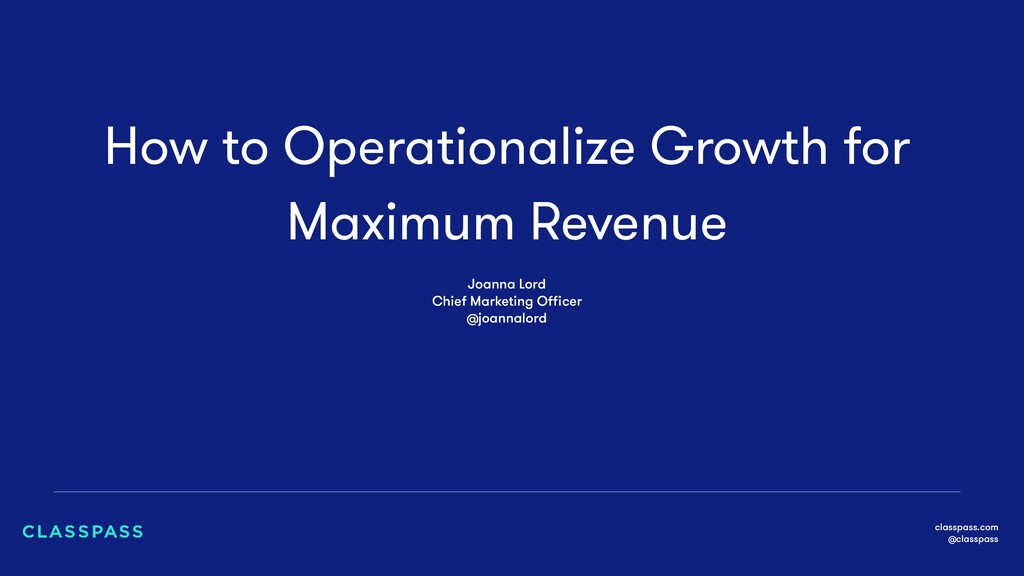 How to Operationalize Growth for Maximum Revenue

Joanna Lord
Chief Marketing Officer
@joannalord

CLASSPASS

classpass.com
@classpass